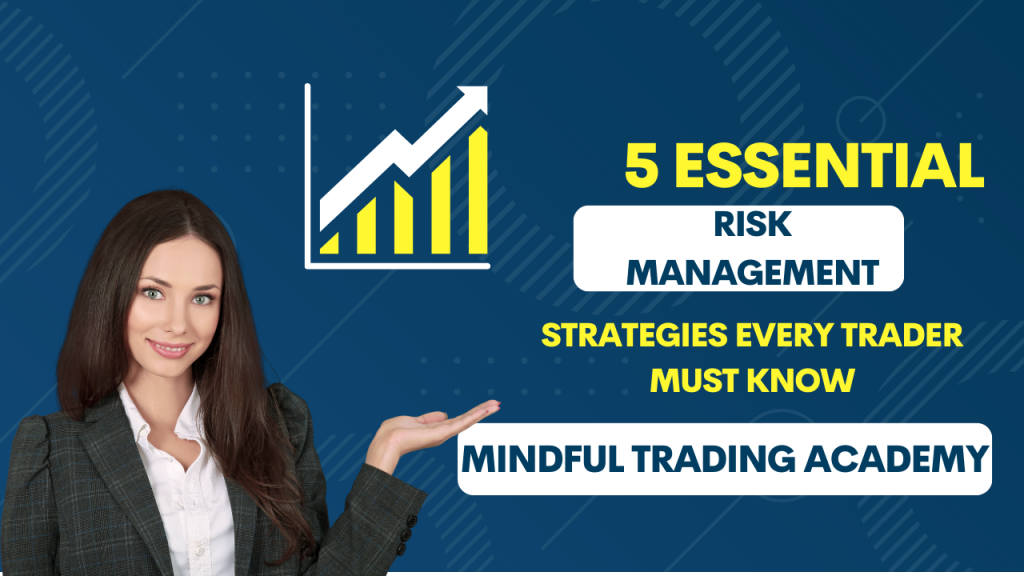 5 ESSENTIAL

RISK MANAGEMENT

STRATEGIES EVERY TRADER MUST KNOW

MINDFUL TRADING ACADEMY